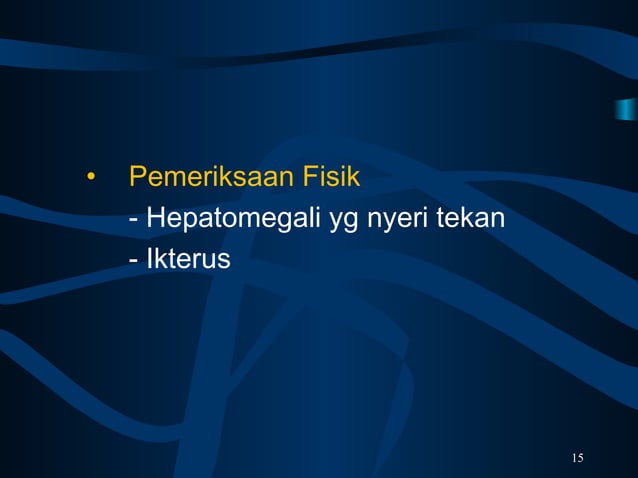 • Pemeriksaan Fisik
- Hepatomegali yg nyeri tekan
- Ikterus

15